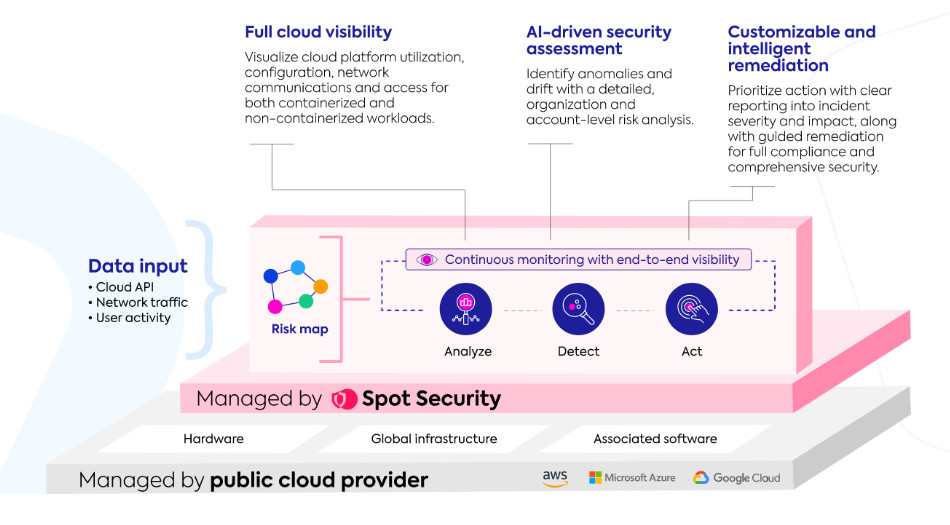 Full cloud visibility

Visualize cloud platform utilization, configuration, network communications and access for both containerized and non-containerized workloads.

AI-driven security assessment

Identify anomalies and drift with a detailed, organization and account-level risk analysis.

Customizable and intelligent remediation

Prioritize action with clear reporting into incident severity and impact, along with guided remediation for full compliance and comprehensive security.

Data input
• Cloud API
• Network traffic
• User activity

Risk map

Continuous monitoring with end-to-end visibility

Analyze

Detect

Act

Managed by Spot Security

Hardware

Global infrastructure

Associated software

Managed by public cloud provider

aws

Microsoft Azure

Google Cloud